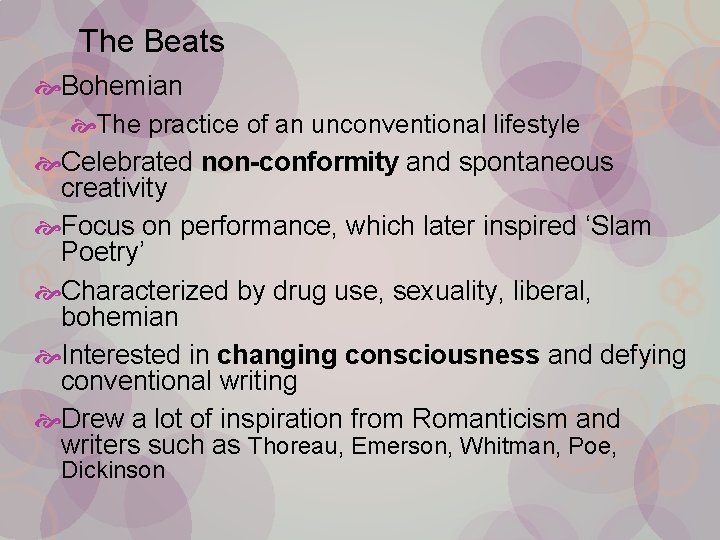 The Beats

Bohemian

The practice of an unconventional lifestyle

Celebrated non-conformity and spontaneous creativity

Focus on performance, which later inspired ‘Slam Poetry’

Characterized by drug use, sexuality, liberal, bohemian

Interested in changing consciousness and defying conventional writing

Drew a lot of inspiration from Romanticism and writers such as Thoreau, Emerson, Whitman, Poe, Dickinson